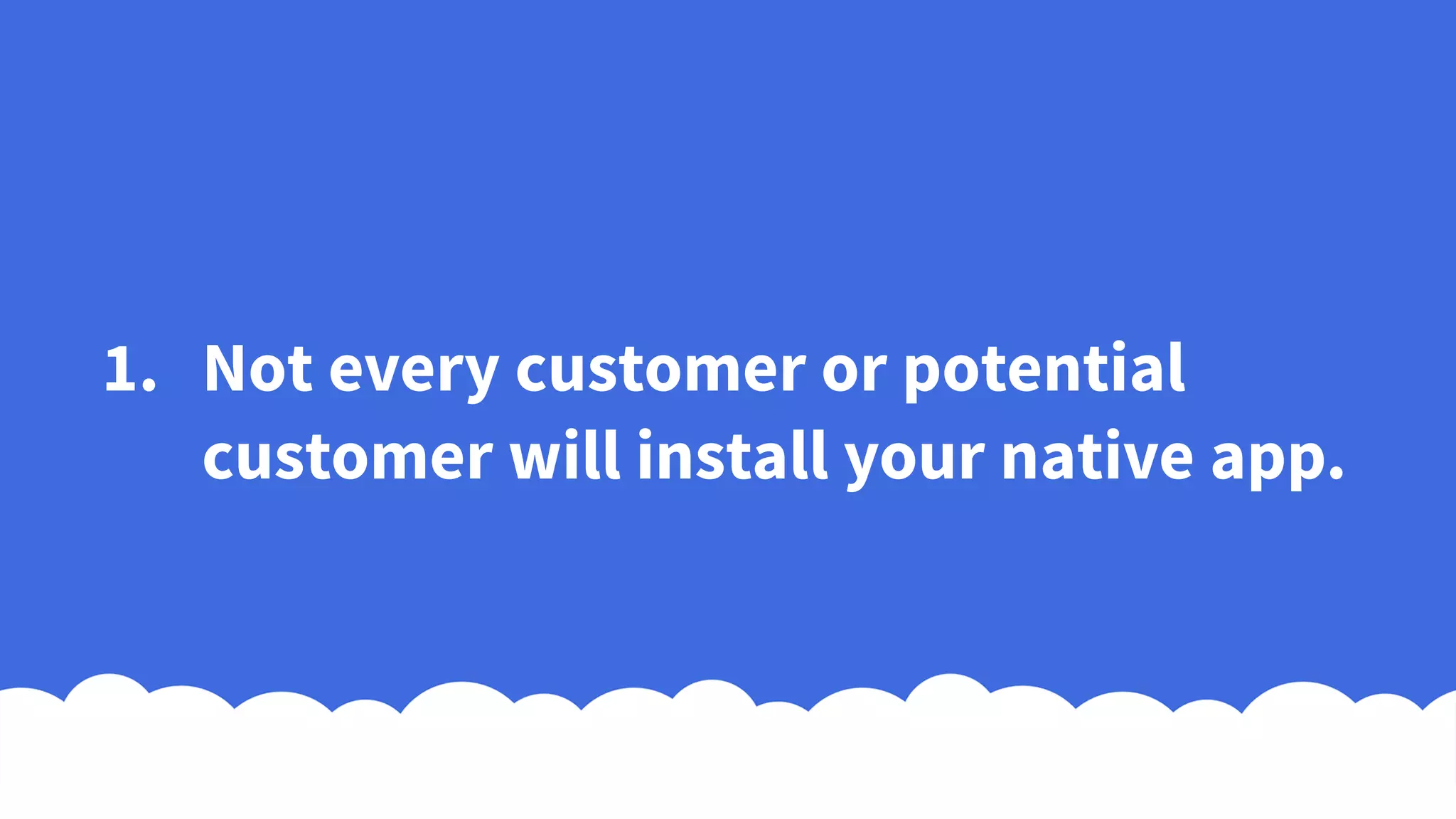 1. Not every customer or potential customer will install your native app.